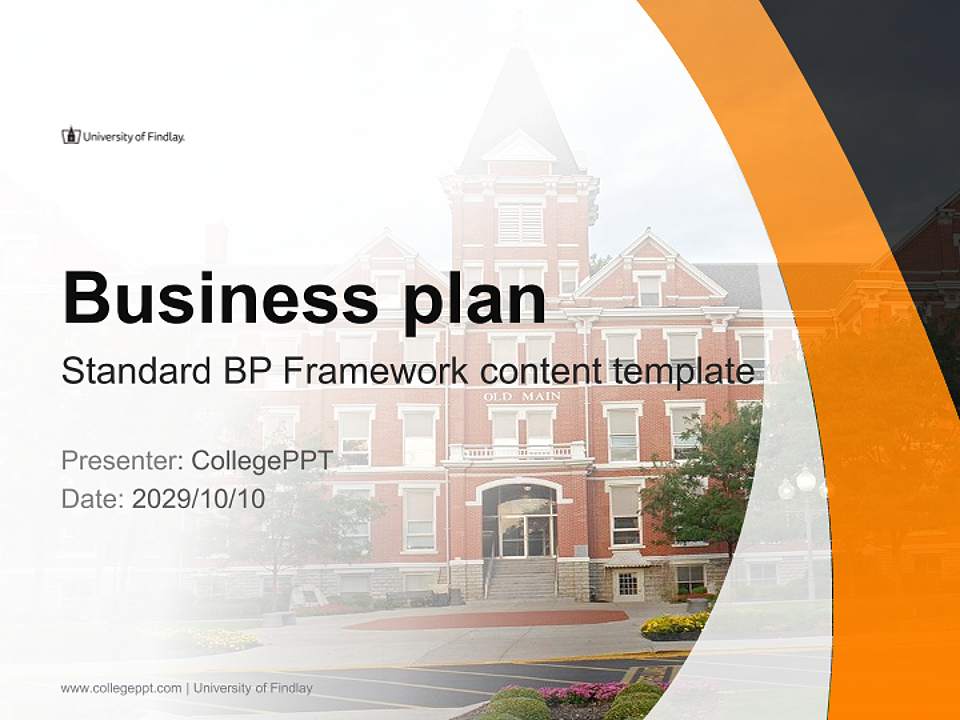 University of Findlay.

Business plan

Standard BP Framework content template

OLD MAIN

Presenter: CollegePPT
Date: 2029/10/10

www.collegeppt.com | University of Findlay